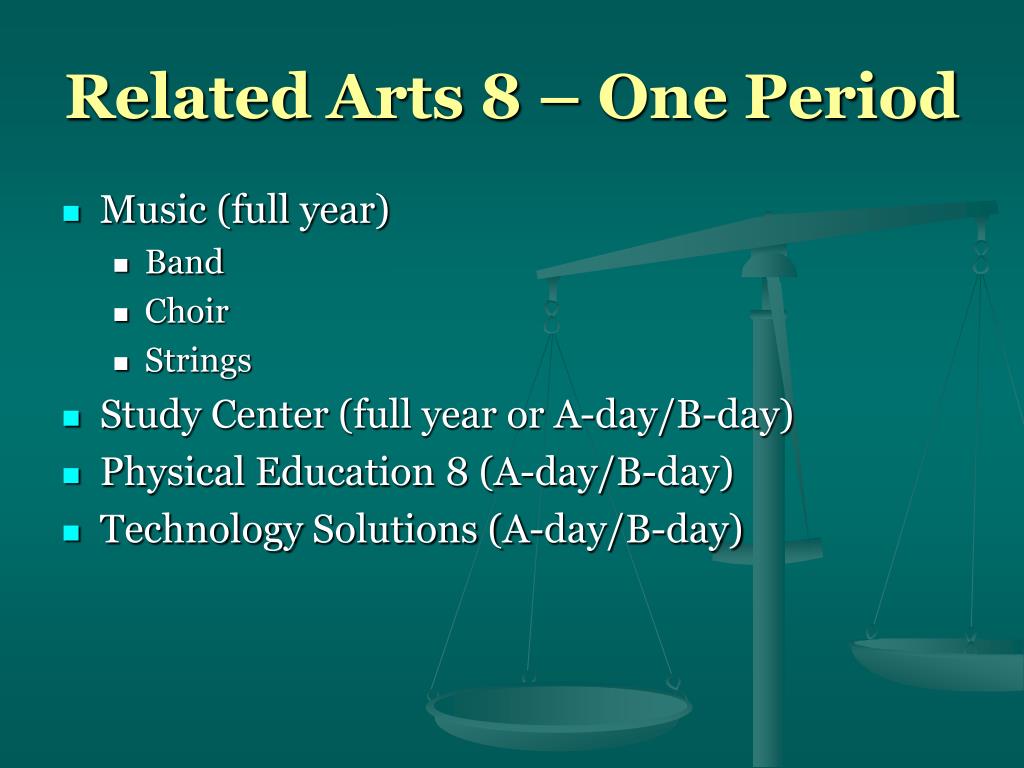 Related Arts 8 – One Period

- Music (full year)
  - Band
  - Choir
  - Strings
- Study Center (full year or A-day/B-day)
- Physical Education 8 (A-day/B-day)
- Technology Solutions (A-day/B-day)